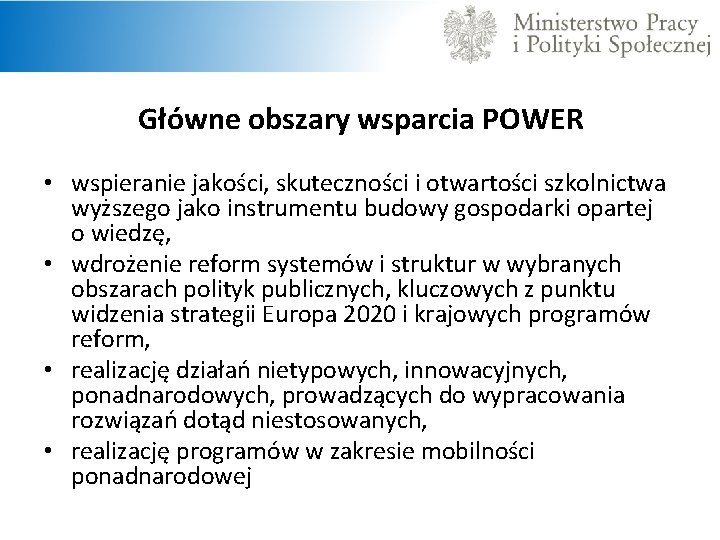 Ministerstwo Pracy
i Polityki Społecznej

Główne obszary wsparcia POWER

• wspieranie jakości, skuteczności i otwartości szkolnictwa wyższego jako instrumentu budowy gospodarki opartej o wiedzę,
• wdrożenie reform systemów i struktur w wybranych obszarach polityk publicznych, kluczowych z punktu widzenia strategii Europa 2020 i krajowych programów reform,
• realizację działań nietypowych, innowacyjnych, ponadnarodowych, prowadzących do wypracowania rozwiązań dotąd niestosowanych,
• realizację programów w zakresie mobilności ponadnarodowej